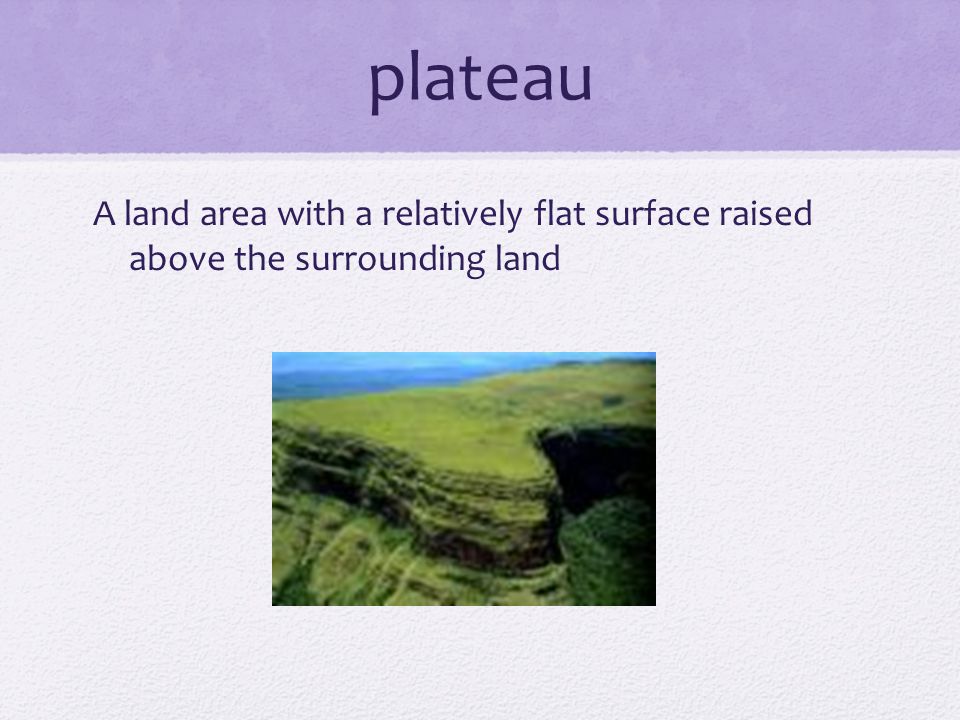 plateau

A land area with a relatively flat surface raised above the surrounding land